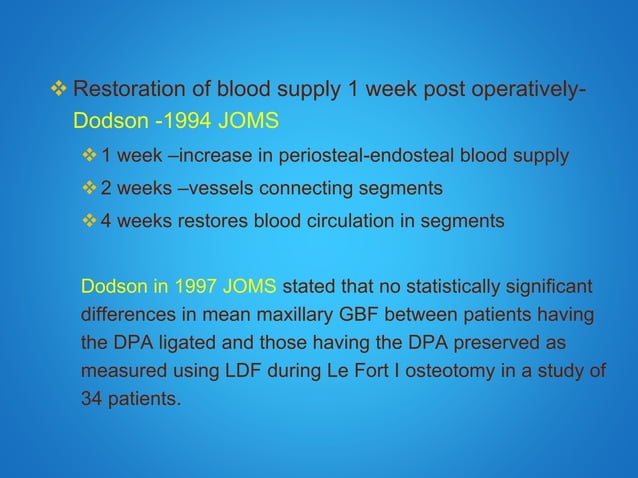 ❖ Restoration of blood supply 1 week post operatively- Dodson -1994 JOMS

❖ 1 week –increase in periosteal-endosteal blood supply

❖ 2 weeks –vessels connecting segments

❖ 4 weeks restores blood circulation in segments

Dodson in 1997 JOMS stated that no statistically significant differences in mean maxillary GBF between patients having the DPA ligated and those having the DPA preserved as measured using LDF during Le Fort I osteotomy in a study of 34 patients.